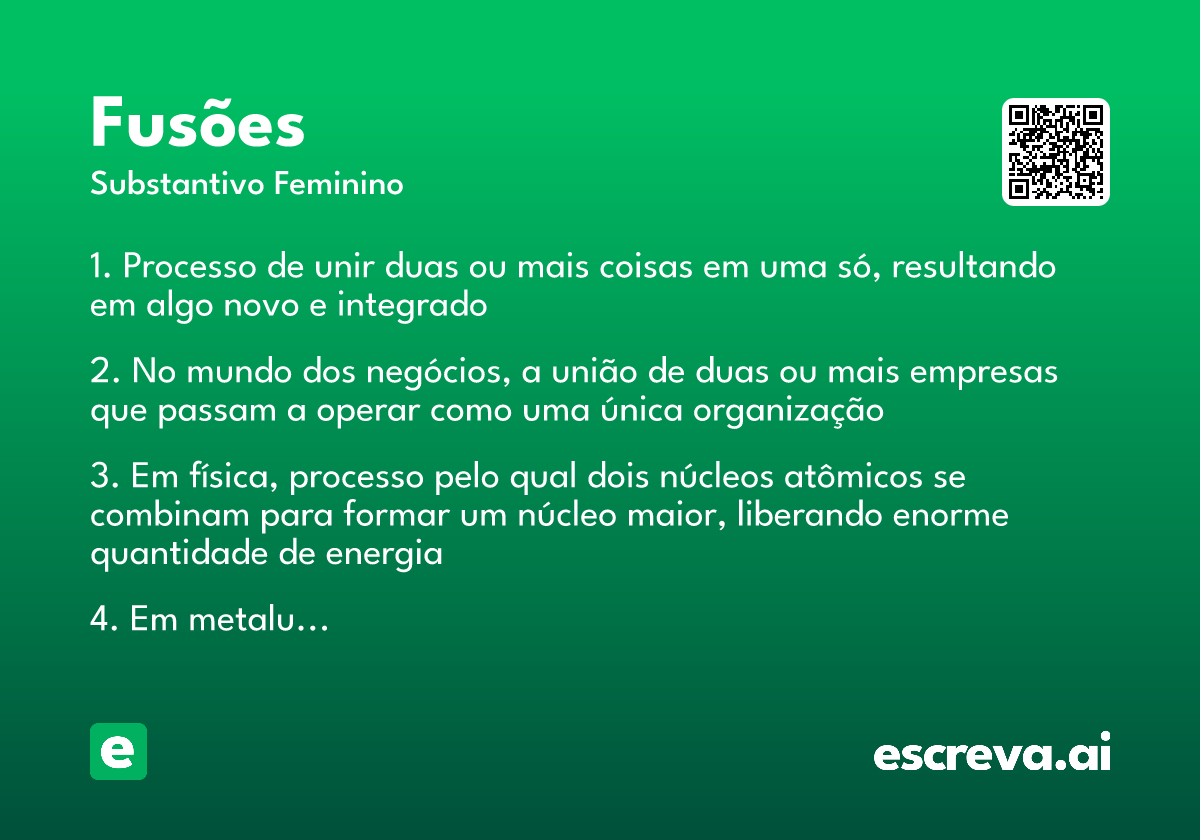 Fusões
Substantivo Feminino

1. Processo de unir duas ou mais coisas em uma só, resultando em algo novo e integrado

2. No mundo dos negócios, a união de duas ou mais empresas que passam a operar como uma única organização

3. Em física, processo pelo qual dois núcleos atômicos se combinam para formar um núcleo maior, liberando enorme quantidade de energia

4. Em metalu…

e

escreva.ai